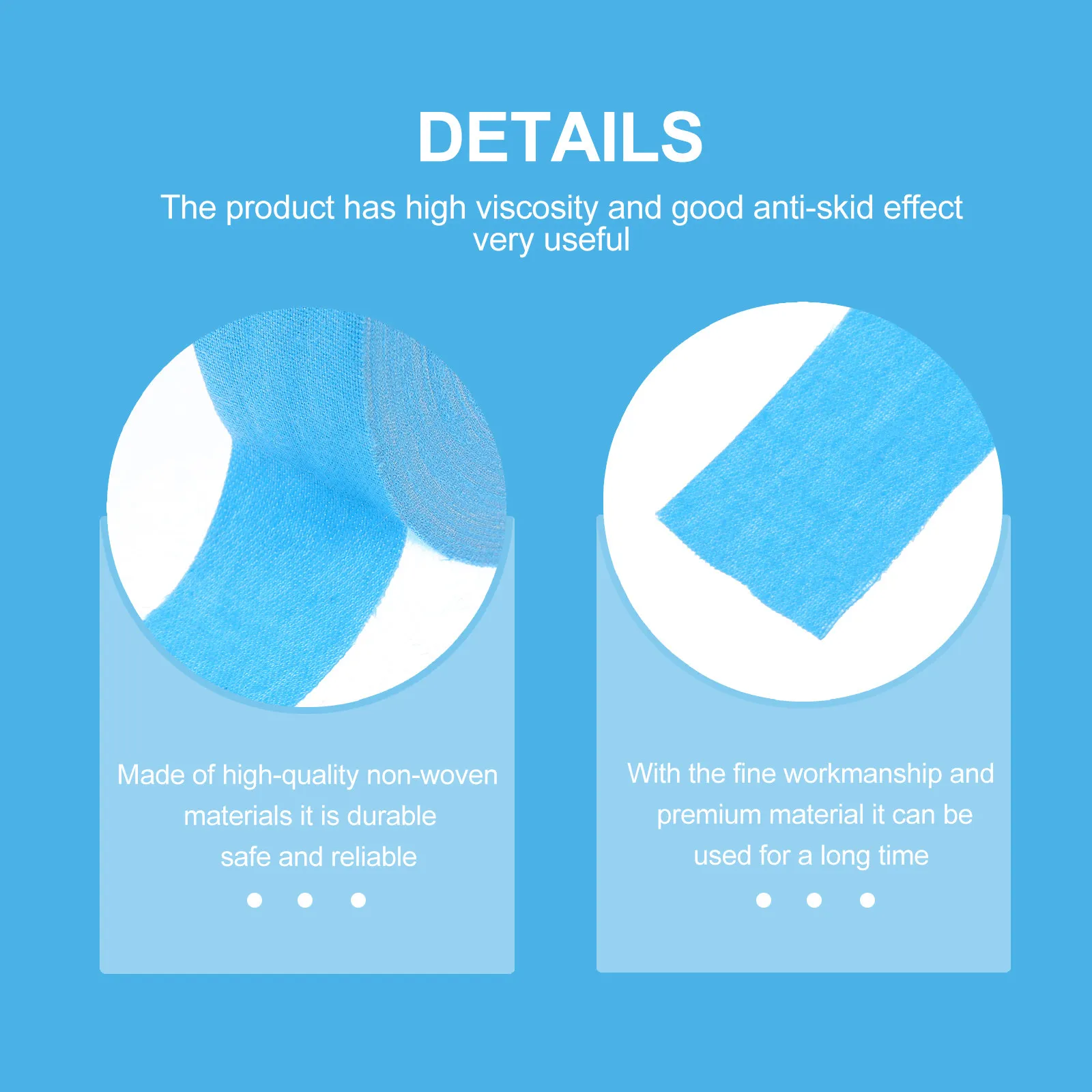 DETAILS

The product has high viscosity and good anti-skid effect very useful

Made of high-quality non-woven materials it is durable safe and reliable

With the fine workmanship and premium material it can be used for a long time